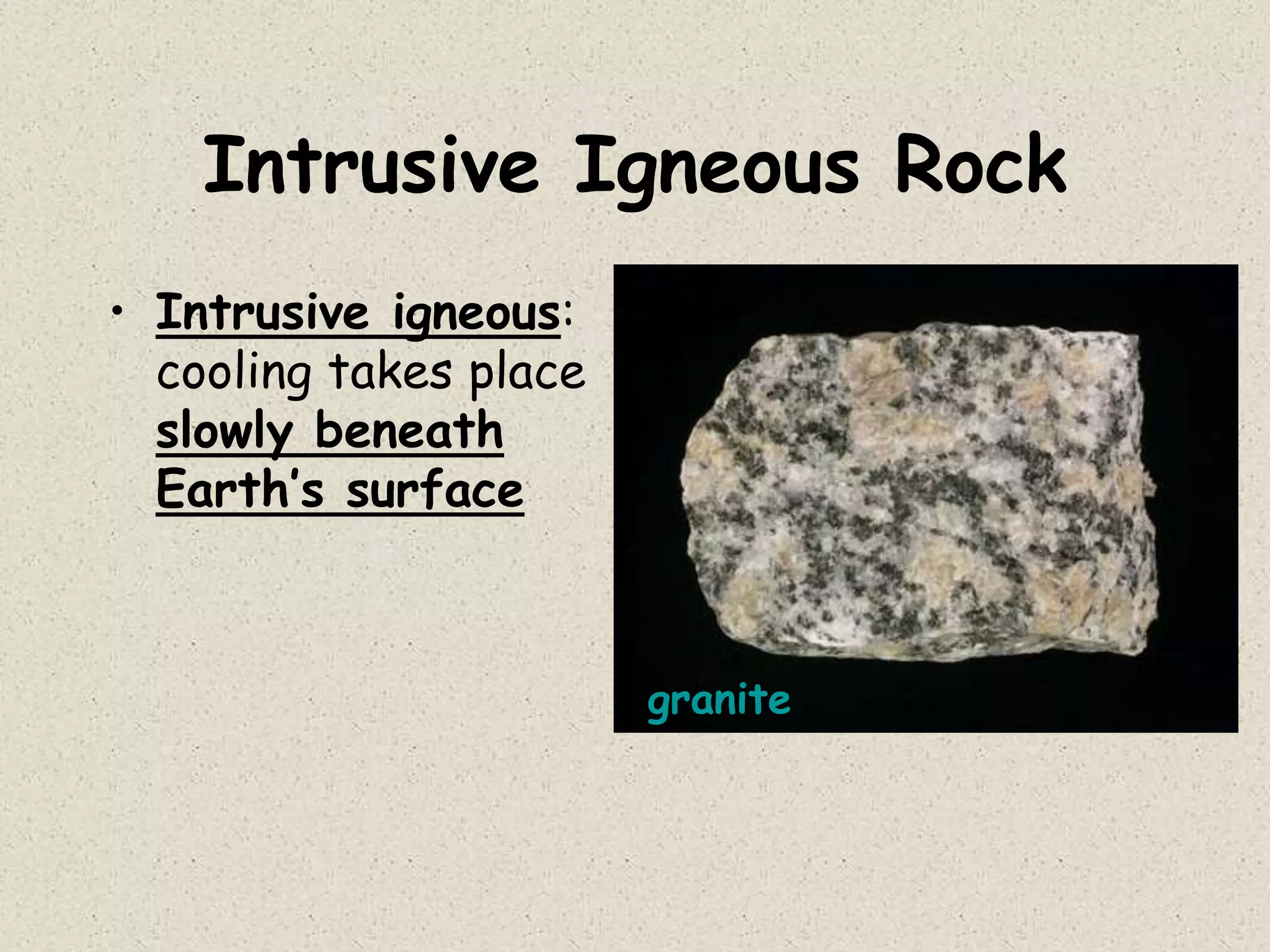 Intrusive Igneous Rock

• Intrusive igneous: cooling takes place slowly beneath Earth's surface

granite